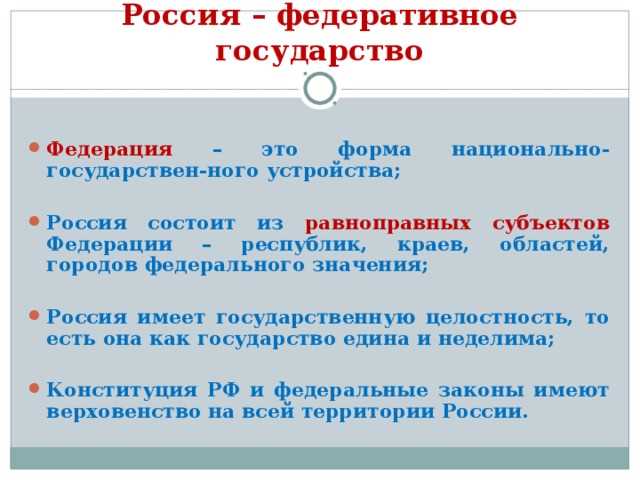 Россия – федеративное государство

Федерация – это форма национально-государствен-ного устройства;

Россия состоит из равноправных субъектов Федерации – республик, краев, областей, городов федерального значения;

Россия имеет государственную целостность, то есть она как государство едина и неделима;

Конституция РФ и федеральные законы имеют верховенство на всей территории России.